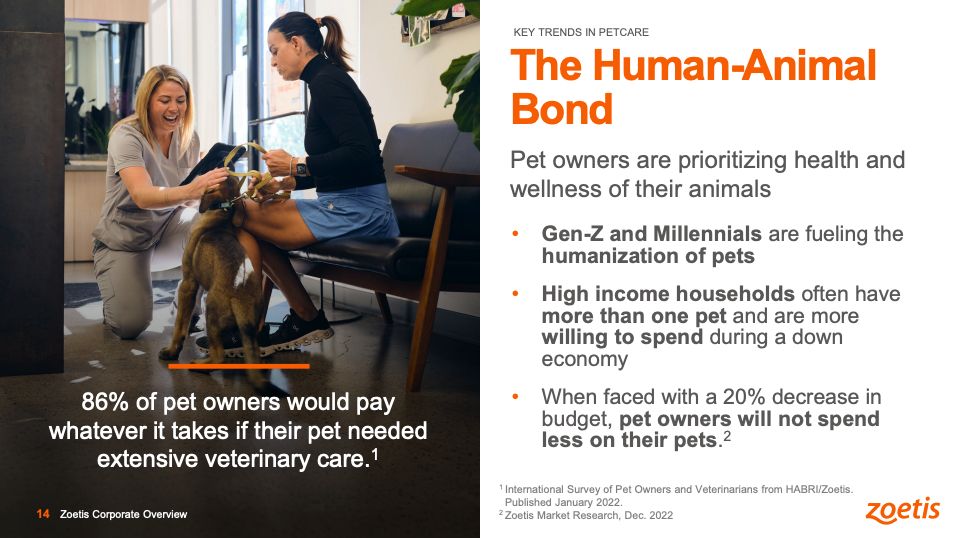 86% of pet owners would pay whatever it takes if their pet needed extensive veterinary care.$^{1}$

14 Zoetis Corporate Overview

KEY TRENDS IN PETCARE

The Human-Animal Bond

Pet owners are prioritizing health and wellness of their animals

• Gen-Z and Millennials are fueling the humanization of pets

• High income households often have more than one pet and are more willing to spend during a down economy

• When faced with a 20% decrease in budget, pet owners will not spend less on their pets.$^{2}$

$^{1}$ International Survey of Pet Owners and Veterinarians from HABRI/Zoetis. Published January 2022.
$^{2}$ Zoetis Market Research, Dec. 2022

zoetis